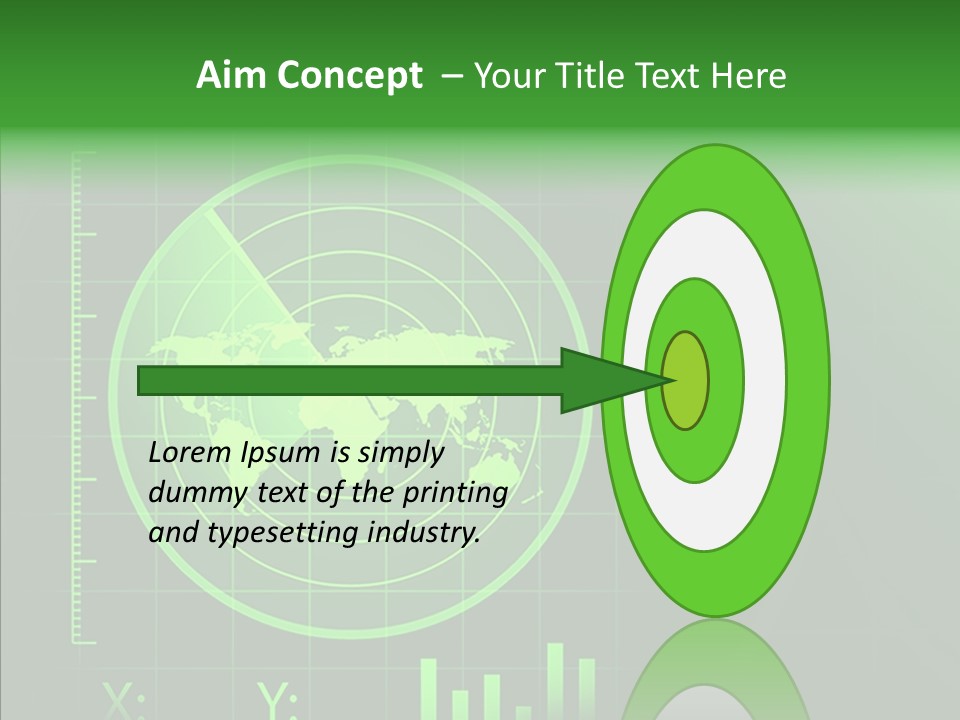 Aim Concept – Your Title Text Here

Lorem Ipsum is simply dummy text of the printing and typesetting industry.

X: Y: